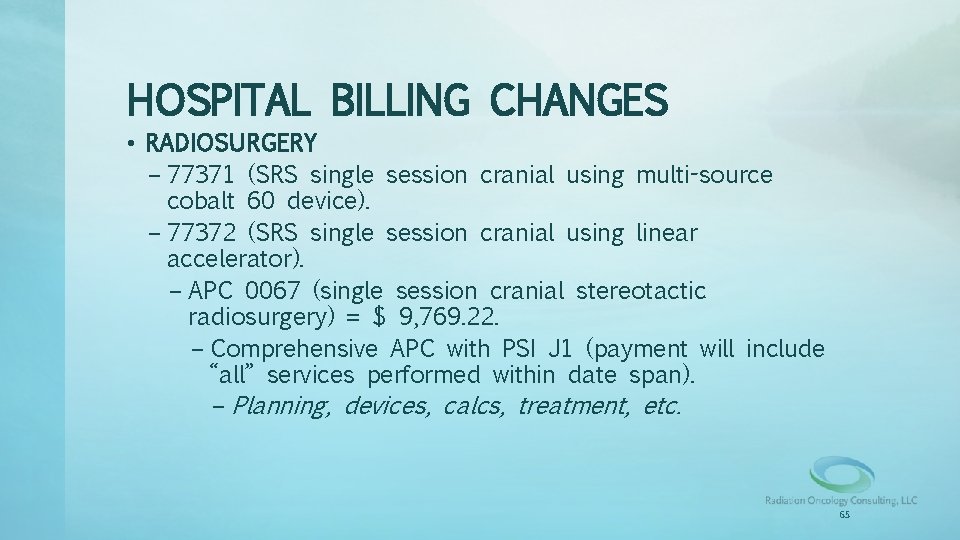 HOSPITAL BILLING CHANGES

• RADIOSURGERY
– 77371 (SRS single session cranial using multi-source cobalt 60 device).
– 77372 (SRS single session cranial using linear accelerator).
– APC 0067 (single session cranial stereotactic radiosurgery) = $ 9,769.22.
– Comprehensive APC with PSI J1 (payment will include "all" services performed within date span).
– Planning, devices, calcs, treatment, etc.

Radiation Oncology Consulting, LLC

65